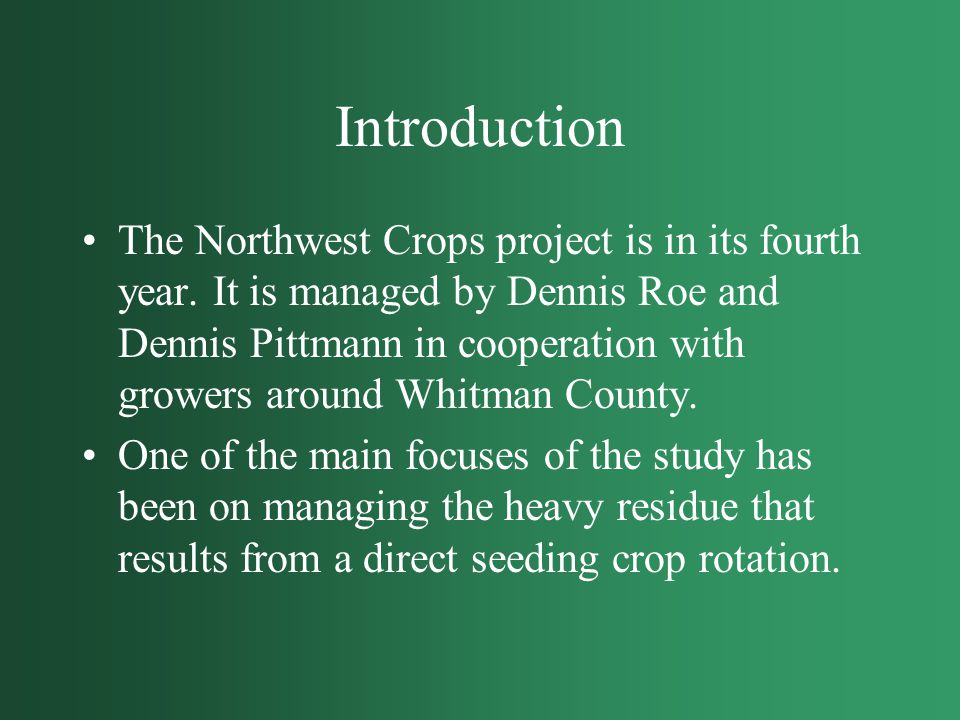 Introduction

• The Northwest Crops project is in its fourth year. It is managed by Dennis Roe and Dennis Pittmann in cooperation with growers around Whitman County.

• One of the main focuses of the study has been on managing the heavy residue that results from a direct seeding crop rotation.